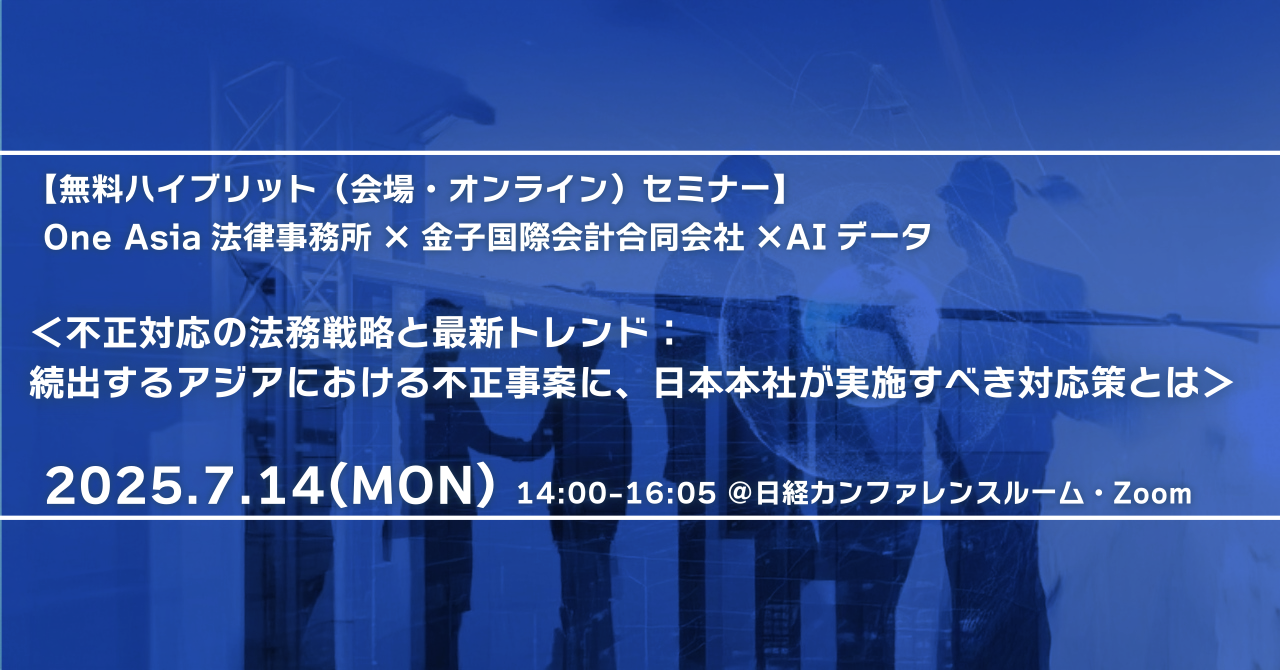 【無料ハイブリット（会場・オンライン）セミナー】
One Asia 法律事務所 × 金子国際会計合同会社 ×AI データ

＜不正対応の法務戦略と最新トレンド：
続出するアジアにおける不正事案に、日本本社が実施すべき対応策とは＞

2025.7.14(MON) 14:00-16:05 @日経カンファレンスルーム・Zoom